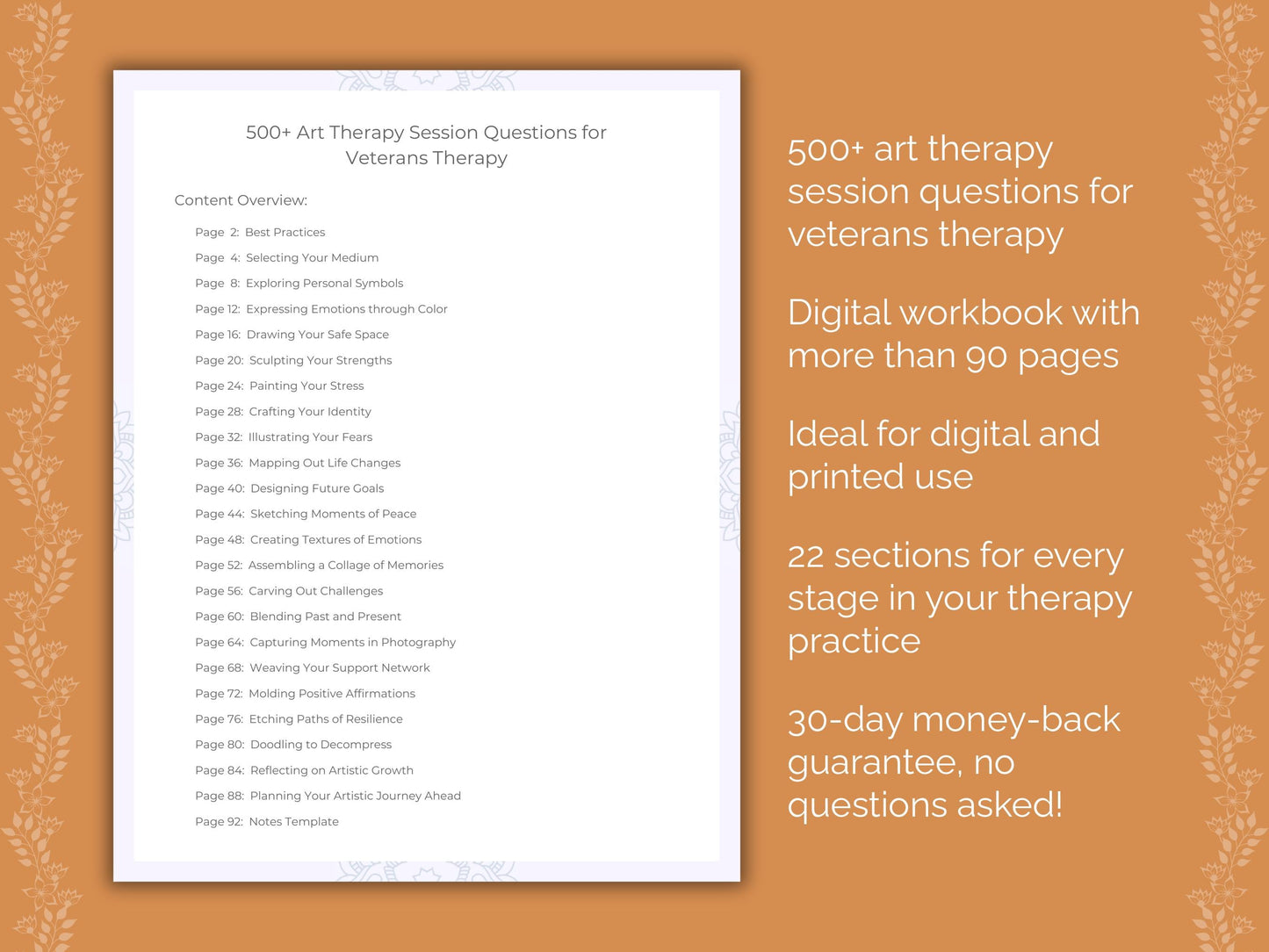 500+ Art Therapy Session Questions for Veterans Therapy

Content Overview:

Page 2: Best Practices
Page 4: Selecting Your Medium
Page 8: Exploring Personal Symbols
Page 12: Expressing Emotions through Color
Page 16: Drawing Your Safe Space
Page 20: Sculpting Your Strengths
Page 24: Painting Your Stress
Page 28: Crafting Your Identity
Page 32: Illustrating Your Fears
Page 36: Mapping Out Life Changes
Page 40: Designing Future Goals
Page 44: Sketching Moments of Peace
Page 48: Creating Textures of Emotions
Page 52: Assembling a Collage of Memories
Page 56: Carving Out Challenges
Page 60: Blending Past and Present
Page 64: Capturing Moments in Photography
Page 68: Weaving Your Support Network
Page 72: Molding Positive Affirmations
Page 76: Etching Paths of Resilience
Page 80: Doodling to Decompress
Page 84: Reflecting on Artistic Growth
Page 88: Planning Your Artistic Journey Ahead
Page 92: Notes Template

500+ art therapy session questions for veterans therapy

Digital workbook with more than 90 pages

Ideal for digital and printed use

22 sections for every stage in your therapy practice

30-day money-back guarantee, no questions asked!